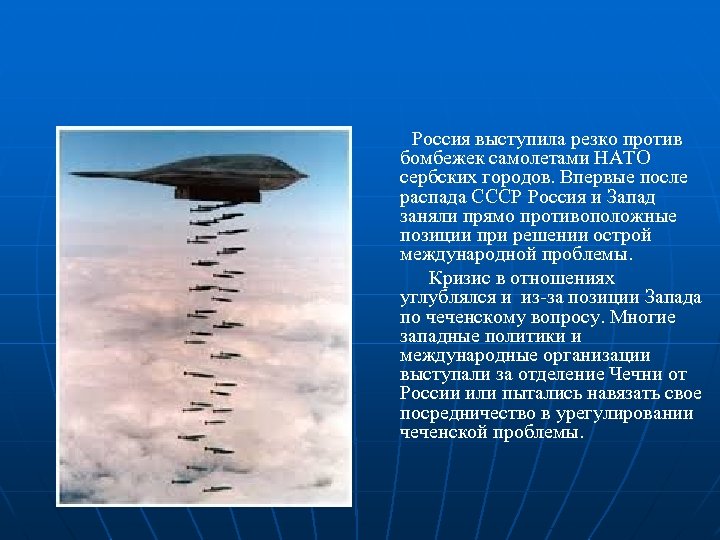 Россия выступила резко против бомбежек самолетами НАТО сербских городов. Впервые после распада СССР Россия и Запад заняли прямо противоположные позиции при решении острой международной проблемы.

Кризис в отношениях углублялся и из-за позиции Запада по чеченскому вопросу. Многие западные политики и международные организации выступали за отделение Чечни от России или пытались навязать свое посредничество в урегулировании чеченской проблемы.